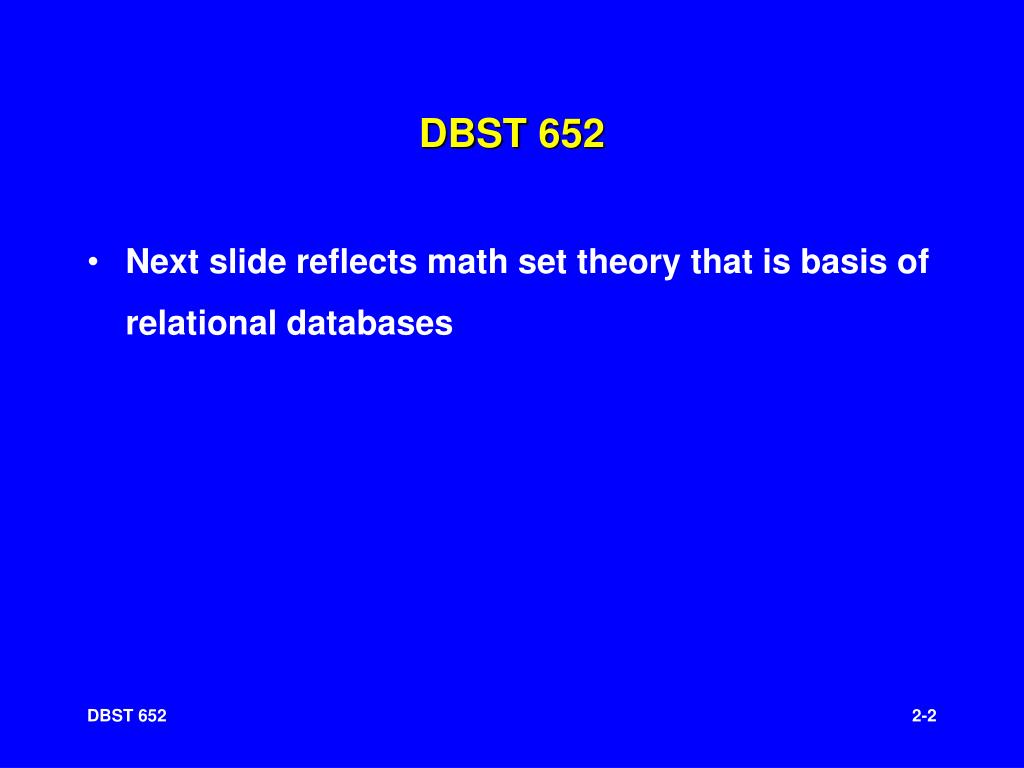 DBST 652

• Next slide reflects math set theory that is basis of relational databases

DBST 652

2-2